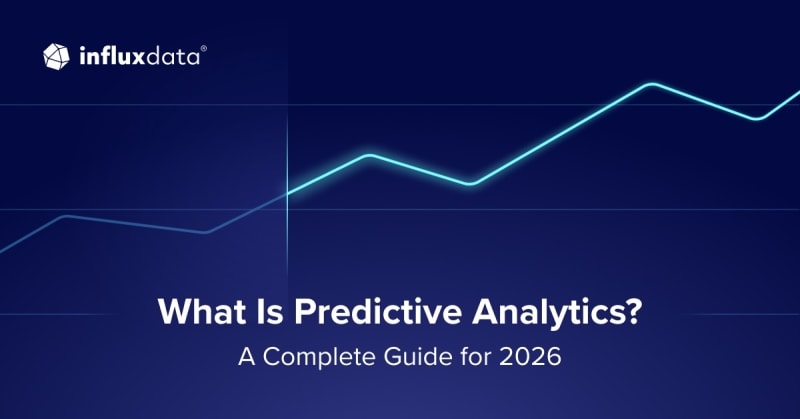 influxdata®

What Is Predictive Analytics?

A Complete Guide for 2026